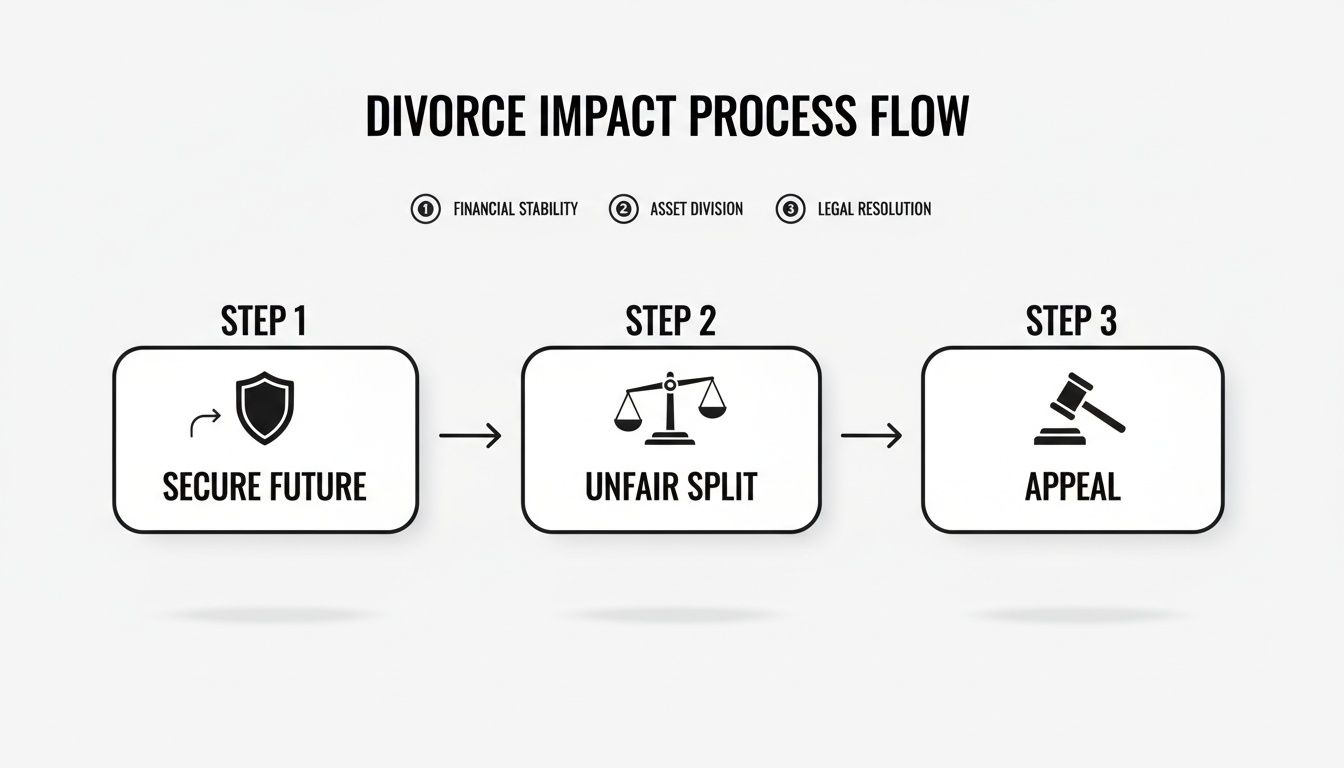 DIVORCE IMPACT PROCESS FLOW

① FINANCIAL STABILITY ② ASSET DIVISION ③ LEGAL RESOLUTION

STEP 1

SECURE FUTURE

STEP 2

UNFAIR SPLIT

STEP 3

APPEAL